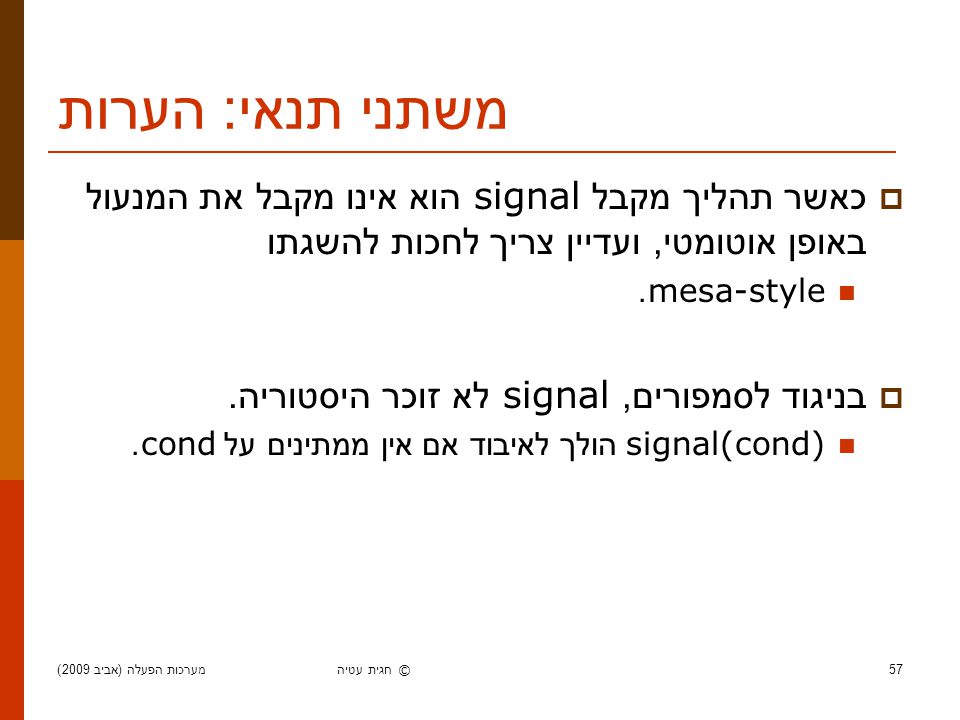 משתני תנאי: הערות

כאשר תהליך מקבל signal הוא אינו מקבל את המנעול באופן אוטומטי, ועדיין צריך לחכות להשגתו

mesa-style.

בניגוד לסמפורים, signal לא זוכר היסטוריה.

signal(cond) הולך לאיבוד אם אין ממתינים על cond.

57 © חגית עטיה מערכות הפעלה (אביב 2009)